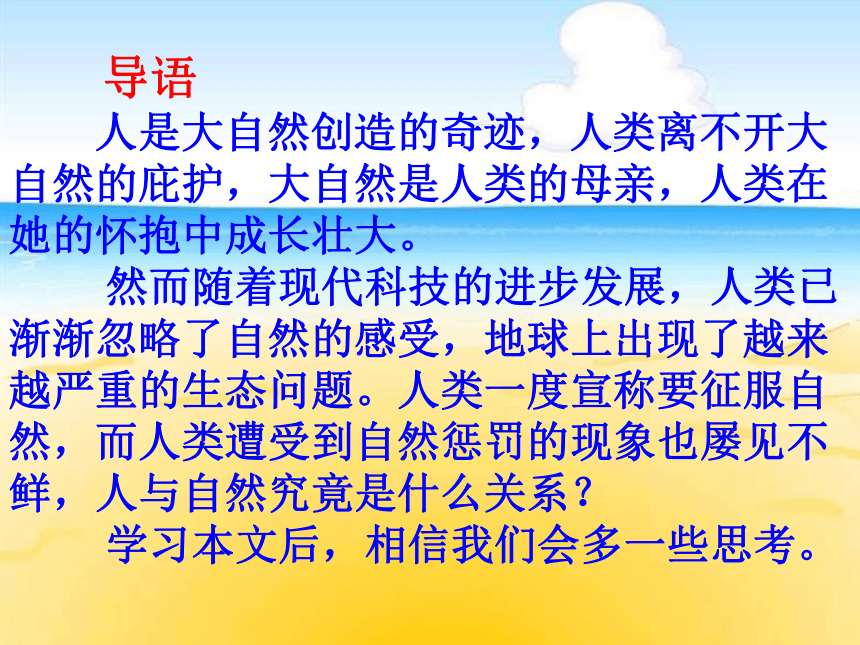 导语

人是大自然创造的奇迹，人类离不开大自然的庇护，大自然是人类的母亲，人类在她的怀抱中成长壮大。

然而随着现代科技的进步发展，人类已渐渐忽略了自然的感受，地球上出现了越来越严重的生态问题。人类一度宣称要征服自然，而人类遭受到自然惩罚的现象也屡见不鲜，人与自然究竟是什么关系？

学习本文后，相信我们会多一些思考。